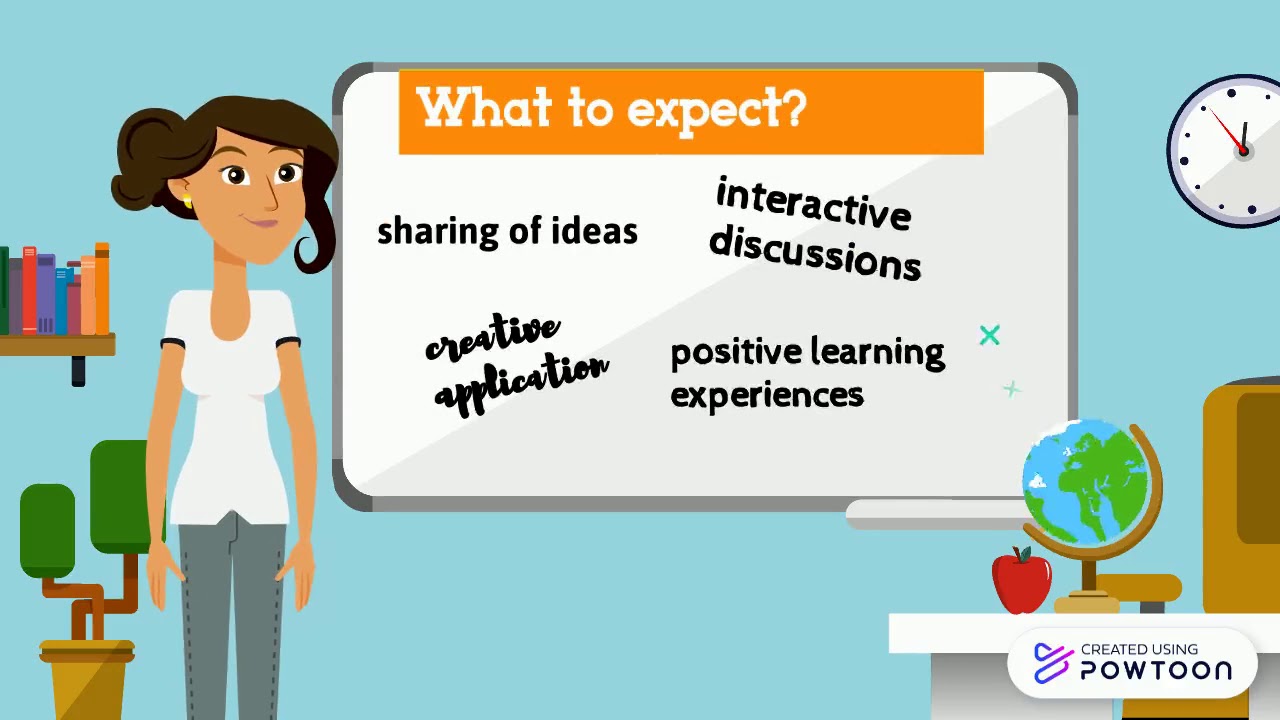 What to expect?

sharing of ideas

interactive discussions

creative application

positive learning experiences

CREATED USING POWTOON